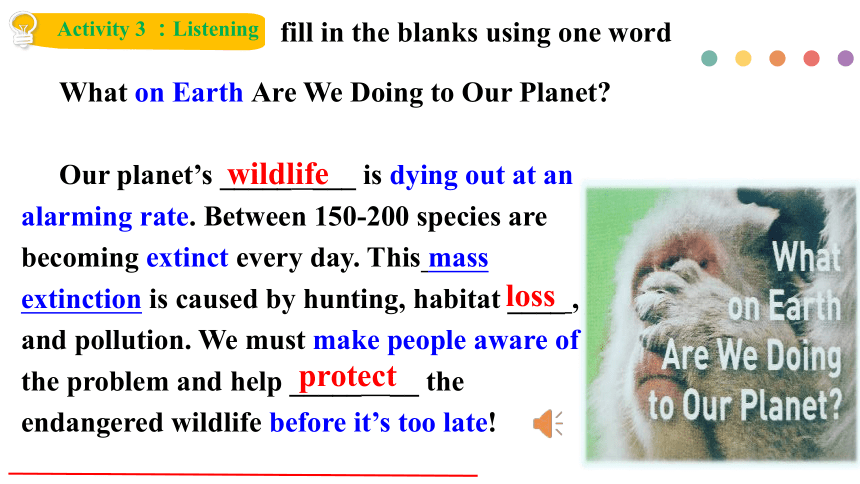 Activity 3 ：Listening fill in the blanks using one word

What on Earth Are We Doing to Our Planet?

Our planet's wildlife is dying out at an alarming rate. Between 150-200 species are becoming extinct every day. This mass extinction is caused by hunting, habitat loss, and pollution. We must make people aware of the problem and help protect the endangered wildlife before it's too late!

What on Earth Are We Doing to Our Planet?